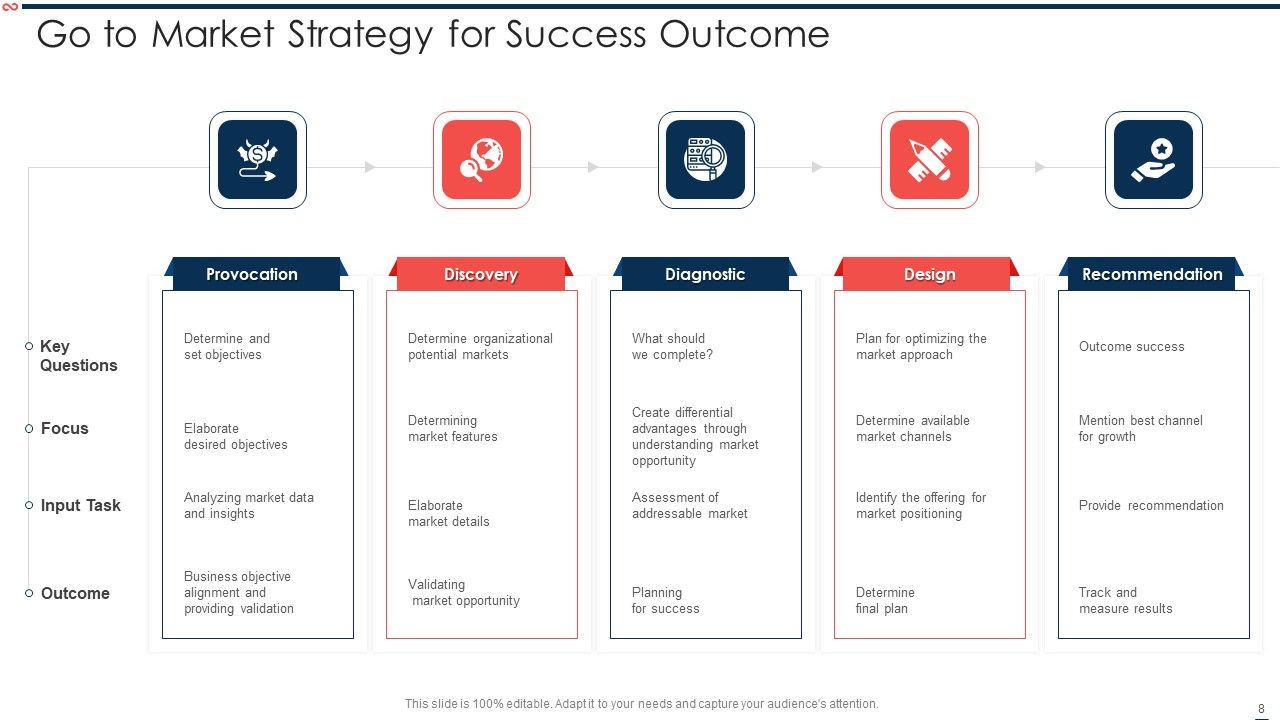 Go to Market Strategy for Success Outcome

| | Provocation | Discovery | Diagnostic | Design | Recommendation |
|---|---|---|---|---|---|
| Key Questions | Determine and set objectives | Determine organizational potential markets | What should we complete? | Plan for optimizing the market approach | Outcome success |
| Focus | Elaborate desired objectives | Determining market features | Create differential advantages through understanding market opportunity | Determine available market channels | Mention best channel for growth |
| Input Task | Analyzing market data and insights | Elaborate market details | Assessment of addressable market | Identify the offering for market positioning | Provide recommendation |
| Outcome | Business objective alignment and providing validation | Validating market opportunity | Planning for success | Determine final plan | Track and measure results |

This slide is 100% editable. Adapt it to your needs and capture your audience's attention.

8